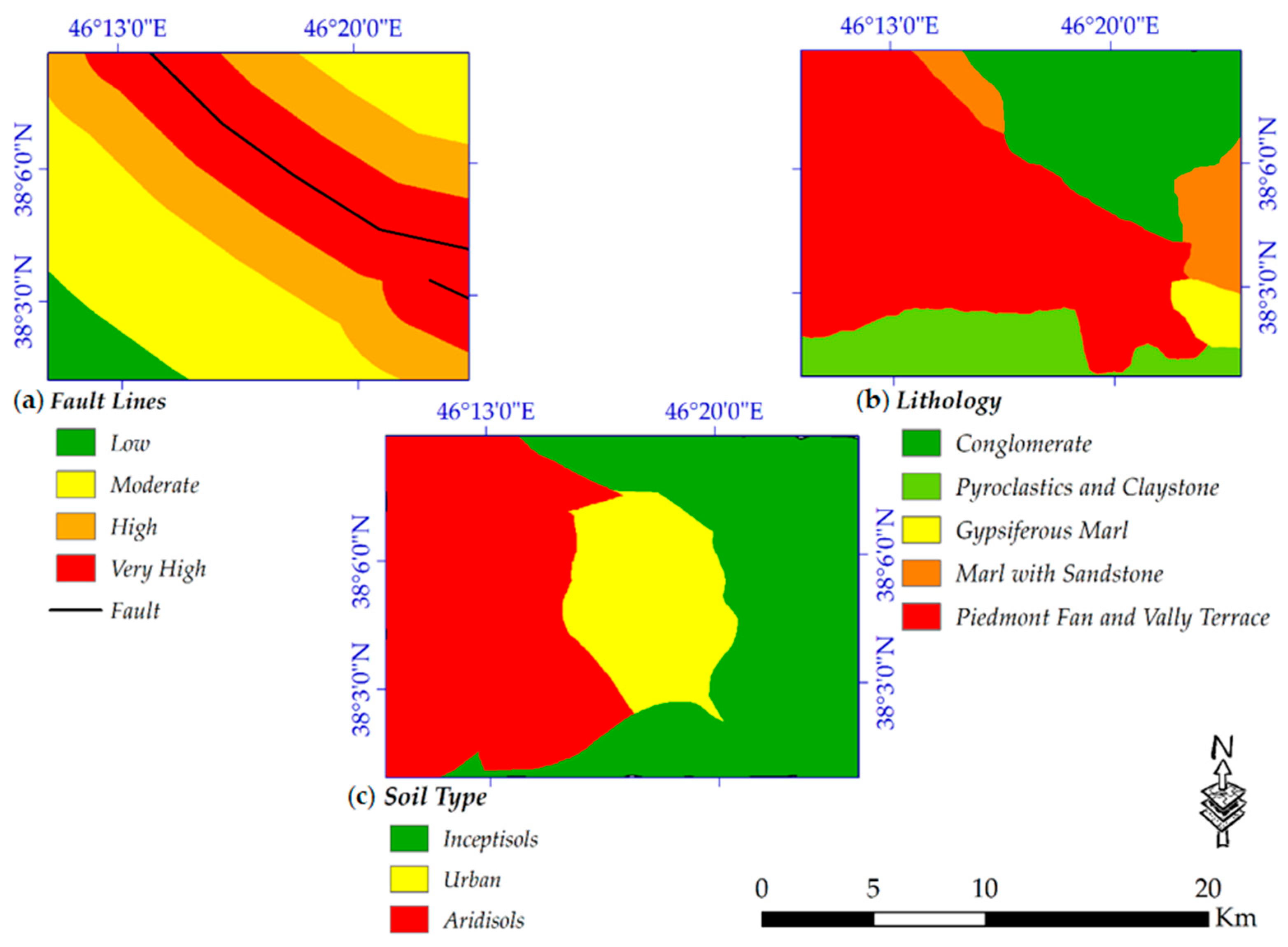 46°13'0"E 46°20'0"E

38°6'0"N

38°3'0"N

(a) Fault Lines

Low

Moderate

High

Very High

Fault

46°13'0"E 46°20'0"E

38°6'0"N

38°3'0"N

(b) Lithology

Conglomerate

Pyroclastics and Claystone

Gypsiferous Marl

Marl with Sandstone

Piedmont Fan and Vally Terrace

46°13'0"E 46°20'0"E

38°6'0"N

38°3'0"N

38°6'0"N

38°3'0"N

(c) Soil Type

Inceptisols

Urban

Aridisols

N

0 5 10 20

Km